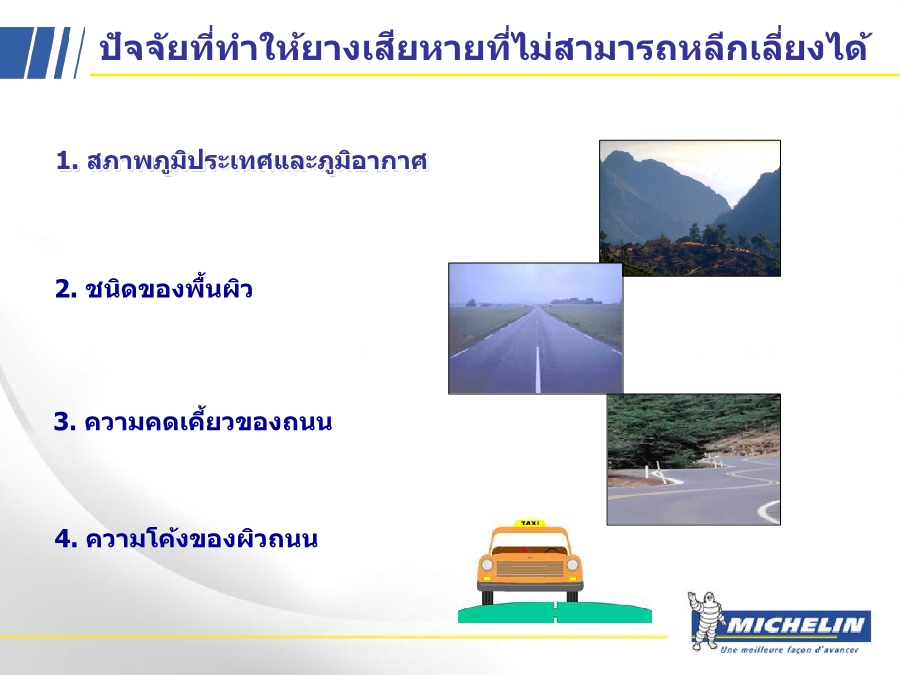 ปัจจัยที่ทำให้ยางเสียหายที่ไม่สามารถหลีกเลี่ยงได้

1. สภาพภูมิประเทศและภูมิอากาศ

2. ชนิดของพื้นผิว

3. ความคดเคี้ยวของถนน

4. ความโค้งของผิวถนน

TAXI

MICHELIN
Une meilleure façon d'avancer